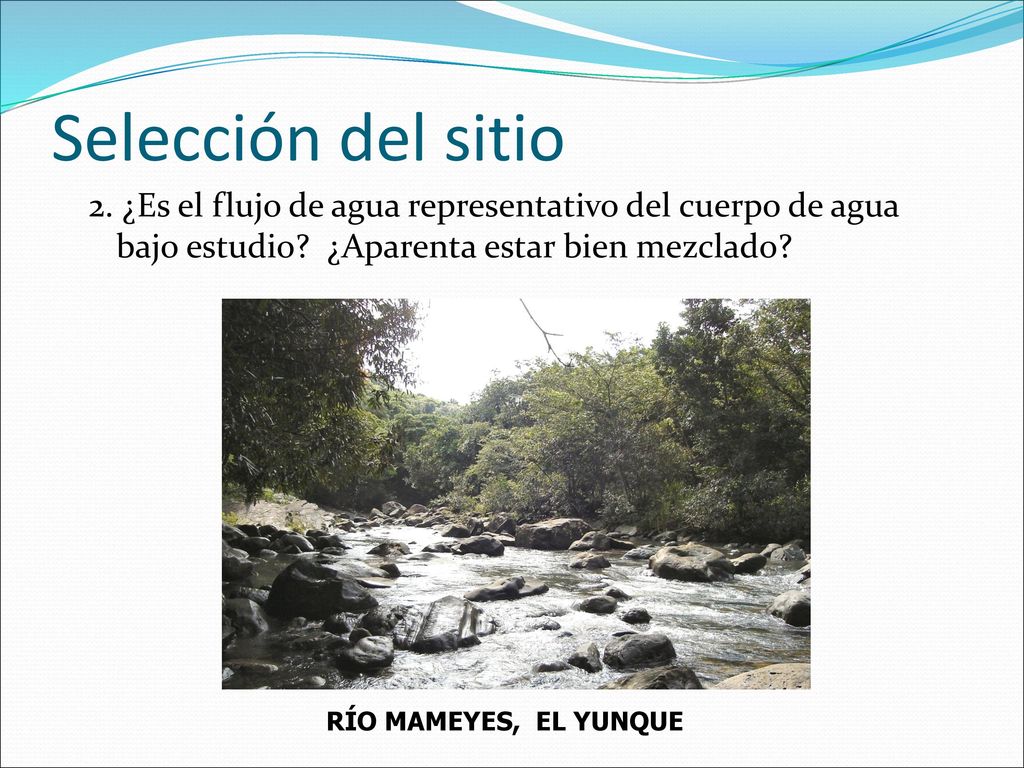 Selección del sitio

2. ¿Es el flujo de agua representativo del cuerpo de agua bajo estudio?  ¿Aparenta estar bien mezclado?

RÍO MAMEYES,  EL YUNQUE